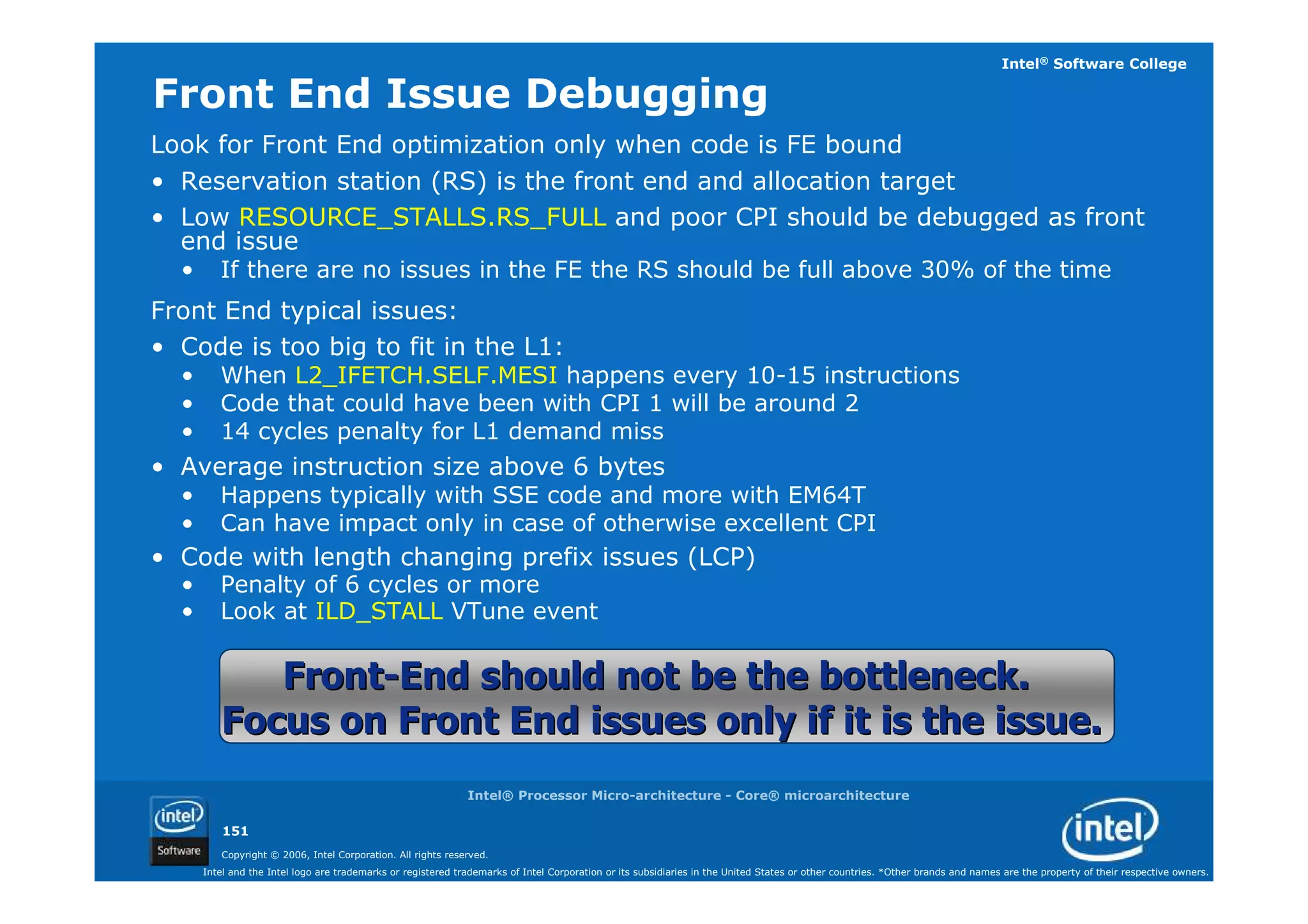 Intel® Software College

Front End Issue Debugging

Look for Front End optimization only when code is FE bound

• Reservation station (RS) is the front end and allocation target
• Low RESOURCE_STALLS.RS_FULL and poor CPI should be debugged as front end issue
  • If there are no issues in the FE the RS should be full above 30% of the time

Front End typical issues:

• Code is too big to fit in the L1:
  • When L2_IFETCH.SELF.MESI happens every 10-15 instructions
  • Code that could have been with CPI 1 will be around 2
  • 14 cycles penalty for L1 demand miss
• Average instruction size above 6 bytes
  • Happens typically with SSE code and more with EM64T
  • Can have impact only in case of otherwise excellent CPI
• Code with length changing prefix issues (LCP)
  • Penalty of 6 cycles or more
  • Look at ILD_STALL VTune event

Front-End should not be the bottleneck.
Focus on Front End issues only if it is the issue.

Intel® Processor Micro-architecture - Core® microarchitecture

intel Software

151

Copyright © 2006, Intel Corporation. All rights reserved.

Intel and the Intel logo are trademarks or registered trademarks of Intel Corporation or its subsidiaries in the United States or other countries. *Other brands and names are the property of their respective owners.

intel